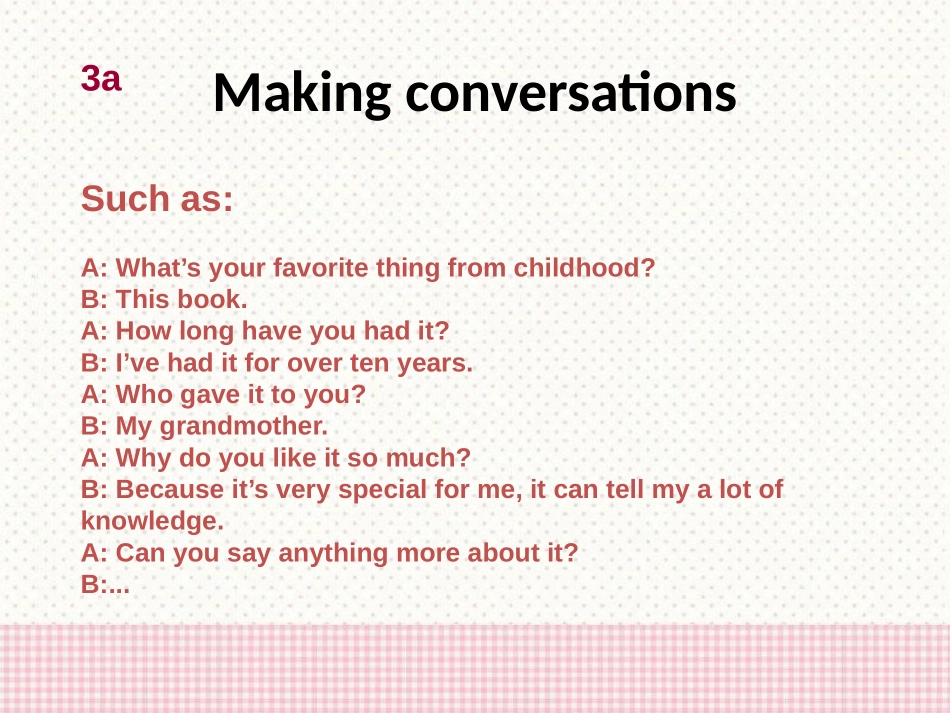 3a

Making conversations

Such as:

A: What’s your favorite thing from childhood?
B: This book.
A: How long have you had it?
B: I’ve had it for over ten years.
A: Who gave it to you?
B: My grandmother.
A: Why do you like it so much?
B: Because it’s very special for me, it can tell my a lot of knowledge.
A: Can you say anything more about it?
B:...